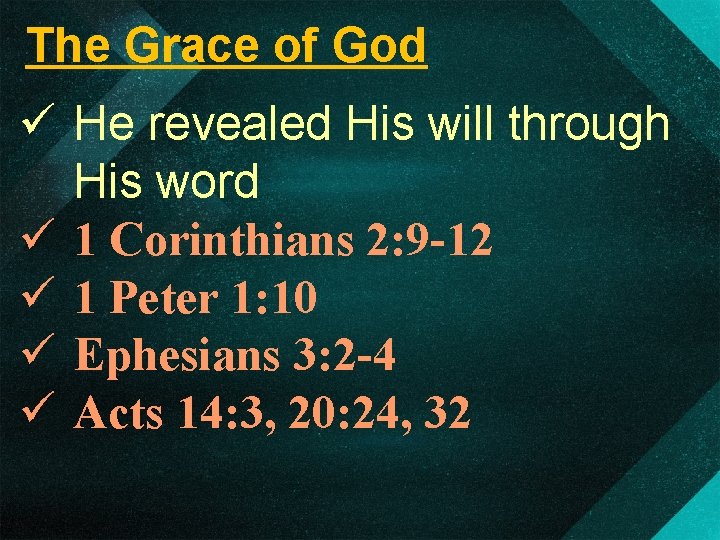 The Grace of God

✓ He revealed His will through His word
✓ 1 Corinthians 2:9-12
✓ 1 Peter 1:10
✓ Ephesians 3:2-4
✓ Acts 14:3, 20:24, 32